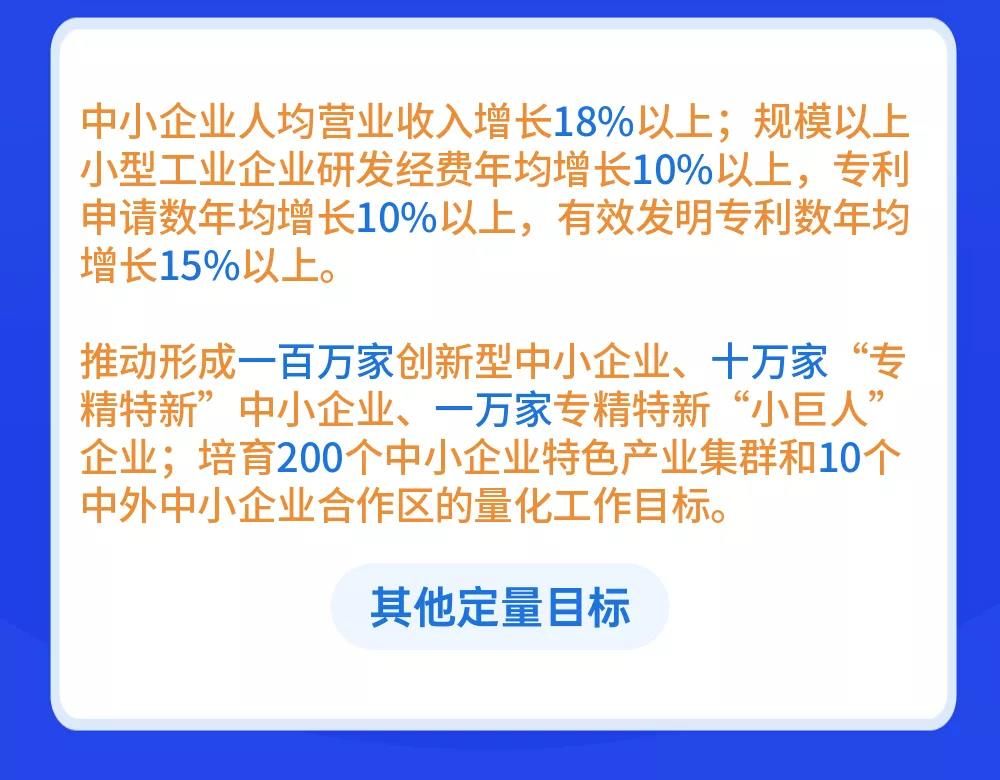 中小企业人均营业收入增长18%以上；规模以上小型工业企业研发经费年均增长10%以上，专利申请数年均增长10%以上，有效发明专利数年均增长15%以上。

推动形成一百万家创新型中小企业、十万家“专精特新”中小企业、一万家专精特新“小巨人”企业；培育200个中小企业特色产业集群和10个中外中小企业合作区的量化工作目标。

其他定量目标